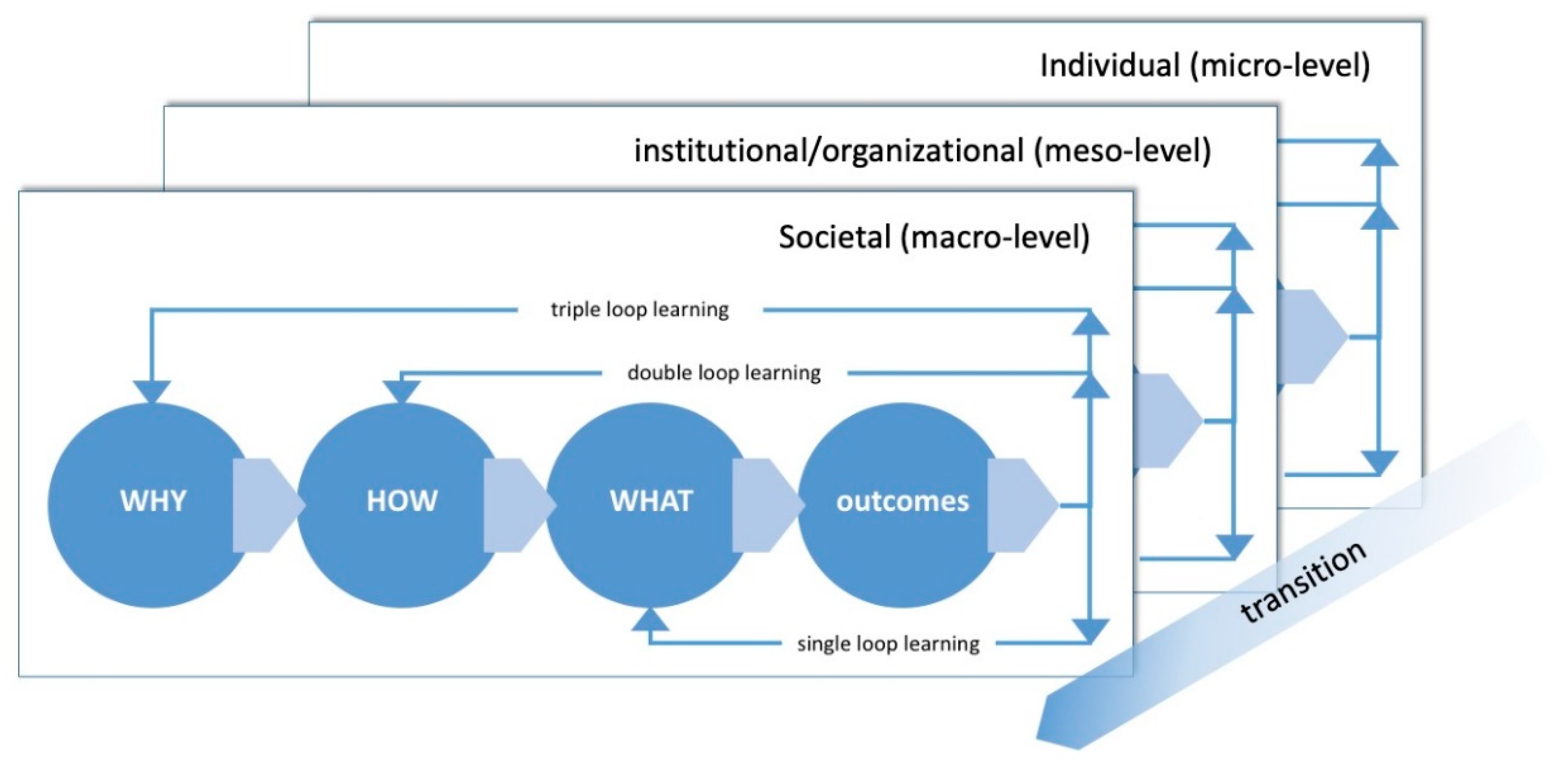 Individual (micro-level)

institutional/organizational (meso-level)

Societal (macro-level)

triple loop learning

double loop learning

WHY

HOW

WHAT

outcomes

single loop learning

transition